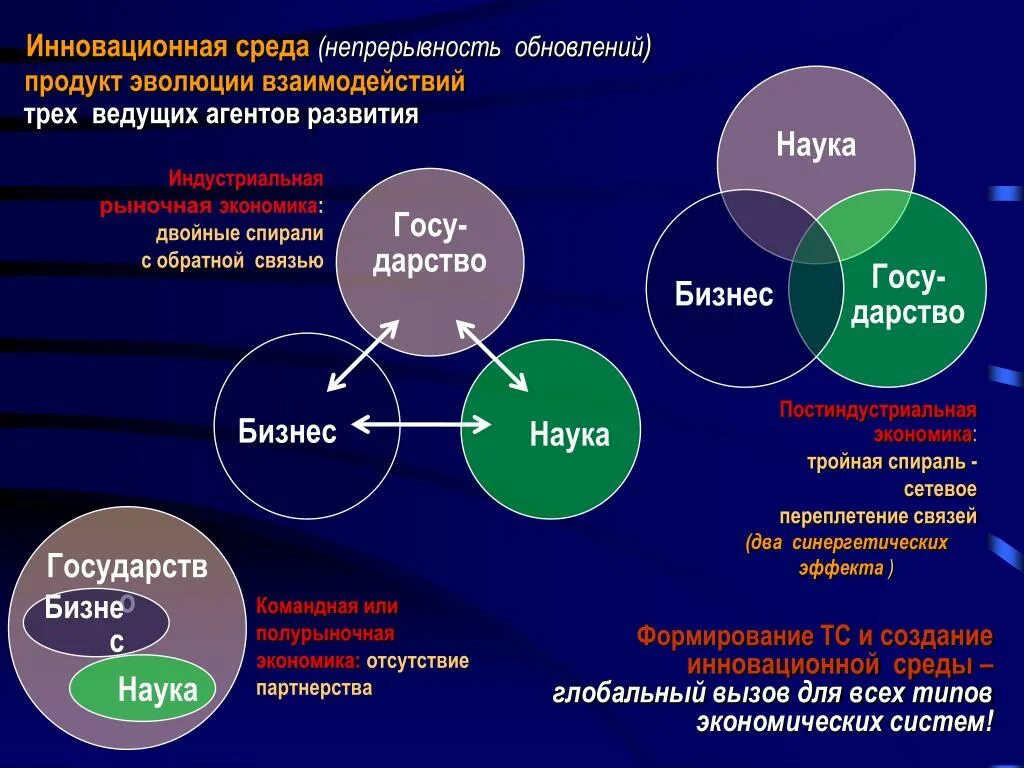 Инновационная среда (непрерывность обновлений) продукт эволюции взаимодействий трех ведущих агентов развития

Индустриальная рыночная экономика: двойные спирали с обратной связью

Госу-дарство

Бизнес

Наука

Наука

Бизнес

Госу-дарство

Постиндустриальная экономика: тройная спираль - сетевое переплетение связей (два синергетических эффекта )

Государство

Бизнес

Наука

Командная или полурыночная экономика: отсутствие партнерства

Формирование ТС и создание инновационной среды – глобальный вызов для всех типов экономических систем!